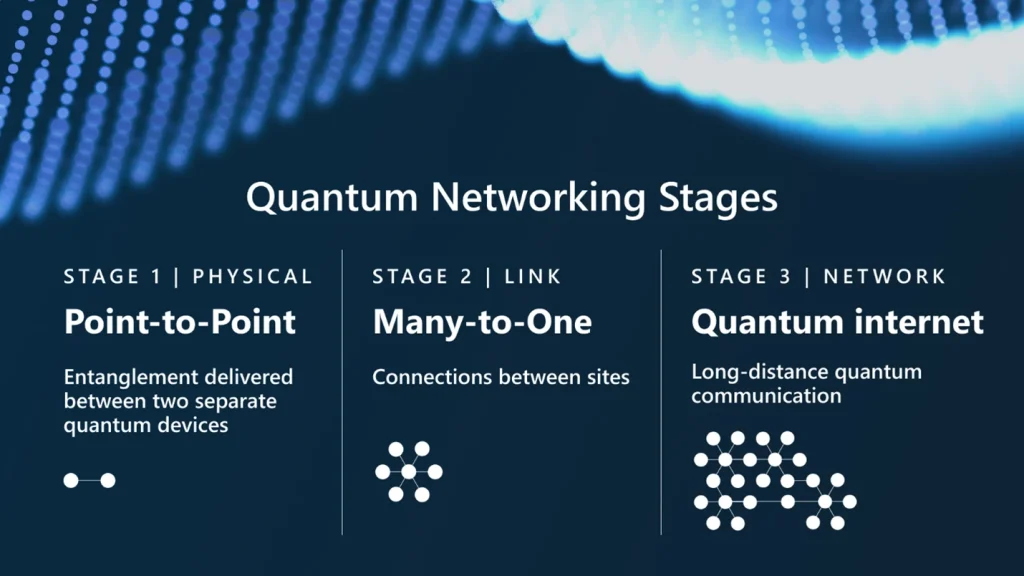 Quantum Networking Stages

STAGE 1 | PHYSICAL

Point-to-Point

Entanglement delivered between two separate quantum devices

STAGE 2 | LINK

Many-to-One

Connections between sites

STAGE 3 | NETWORK

Quantum internet

Long-distance quantum communication